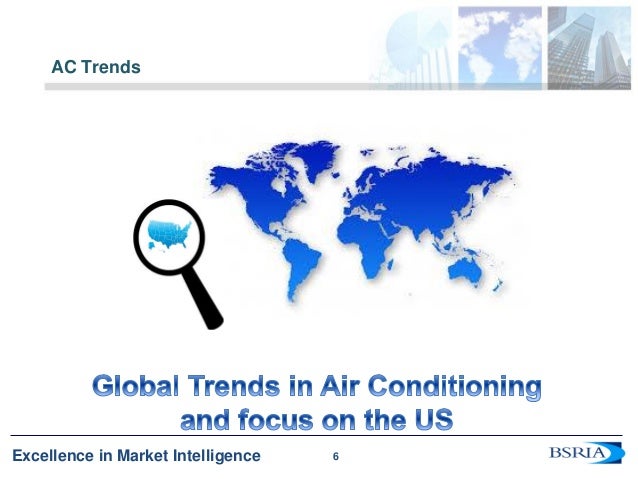 AC Trends

Global Trends in Air Conditioning and focus on the US

Excellence in Market Intelligence

6

BSRIA